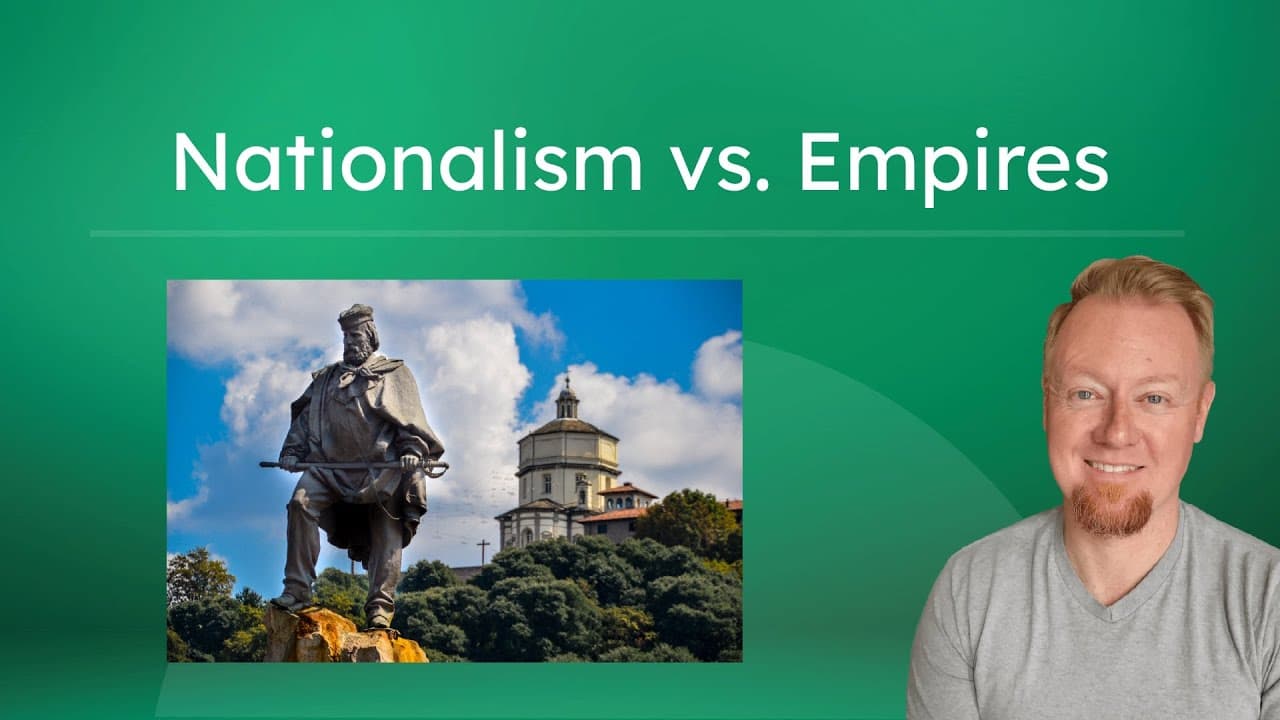 Nationalism vs. Empires